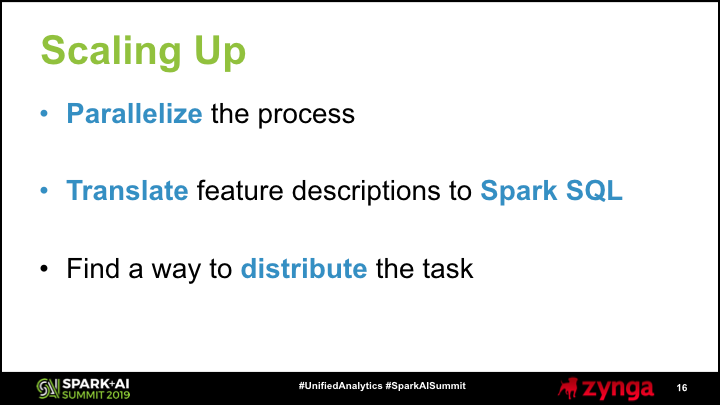 Scaling Up

• Parallelize the process

• Translate feature descriptions to Spark SQL

• Find a way to distribute the task

SPARK+AI SUMMIT 2019

#UnifiedAnalytics #SparkAISummit

zynga

16